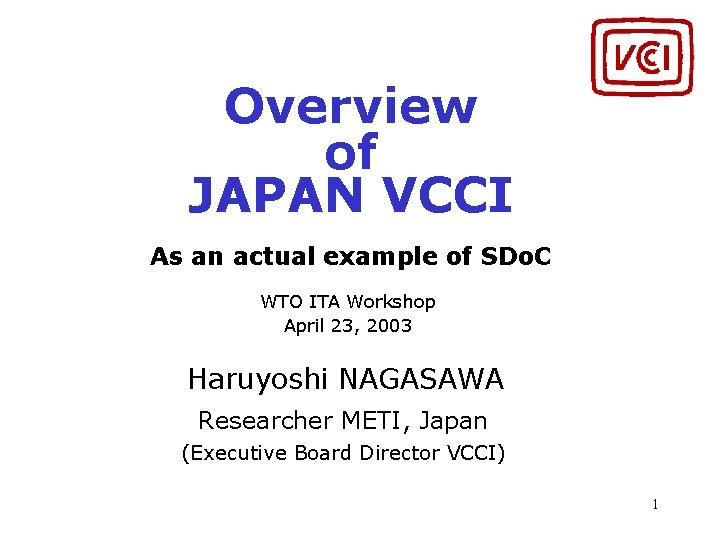 VCCI

Overview of JAPAN VCCI

As an actual example of SDoC

WTO ITA Workshop
April 23, 2003

Haruyoshi NAGASAWA

Researcher METI, Japan

(Executive Board Director VCCI)

1